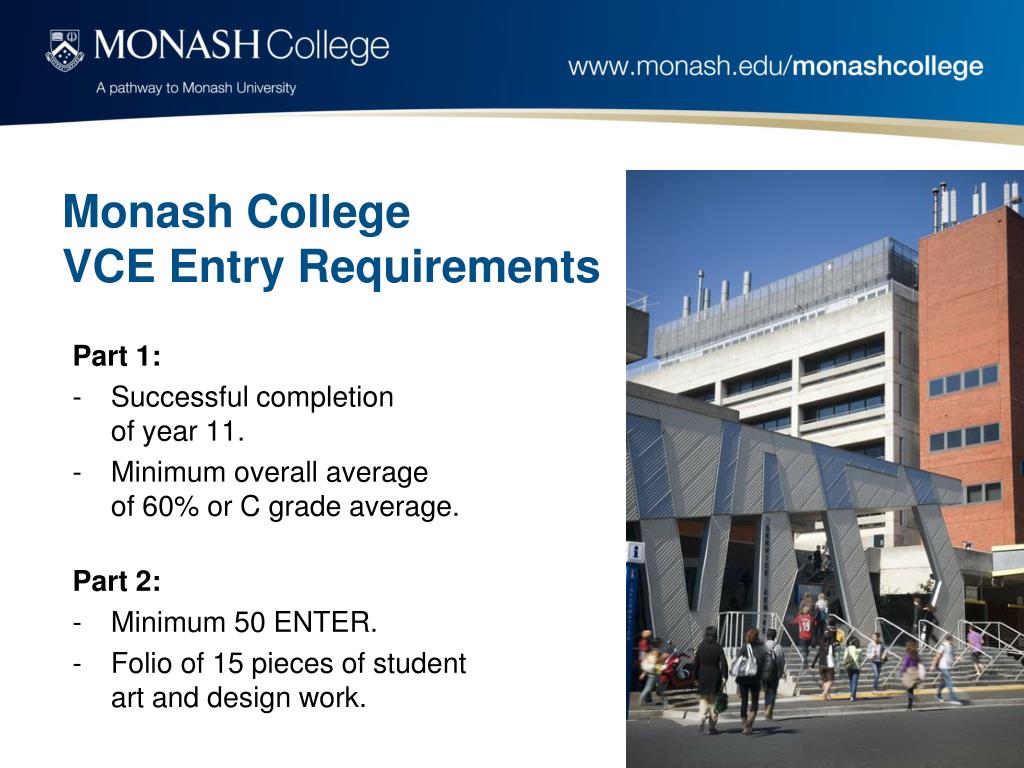 MONASH College
A pathway to Monash University

www.monash.edu/monashcollege

Monash College
VCE Entry Requirements

Part 1:
- Successful completion of year 11.
- Minimum overall average of 60% or C grade average.

Part 2:
- Minimum 50 ENTER.
- Folio of 15 pieces of student art and design work.